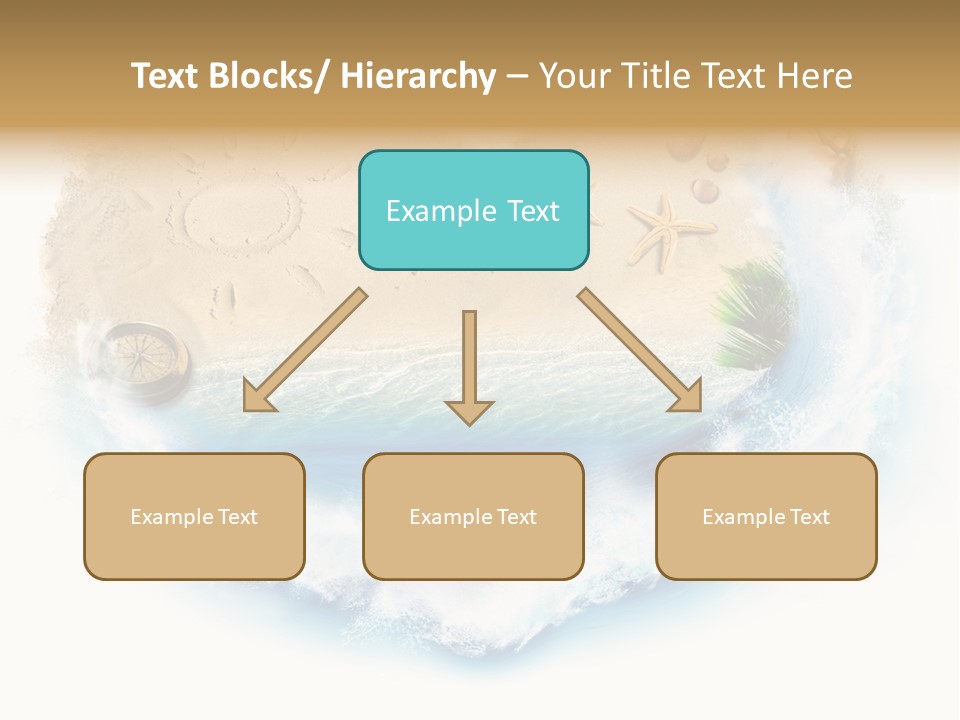 Text Blocks/ Hierarchy – Your Title Text Here

Example Text

Example Text

Example Text

Example Text